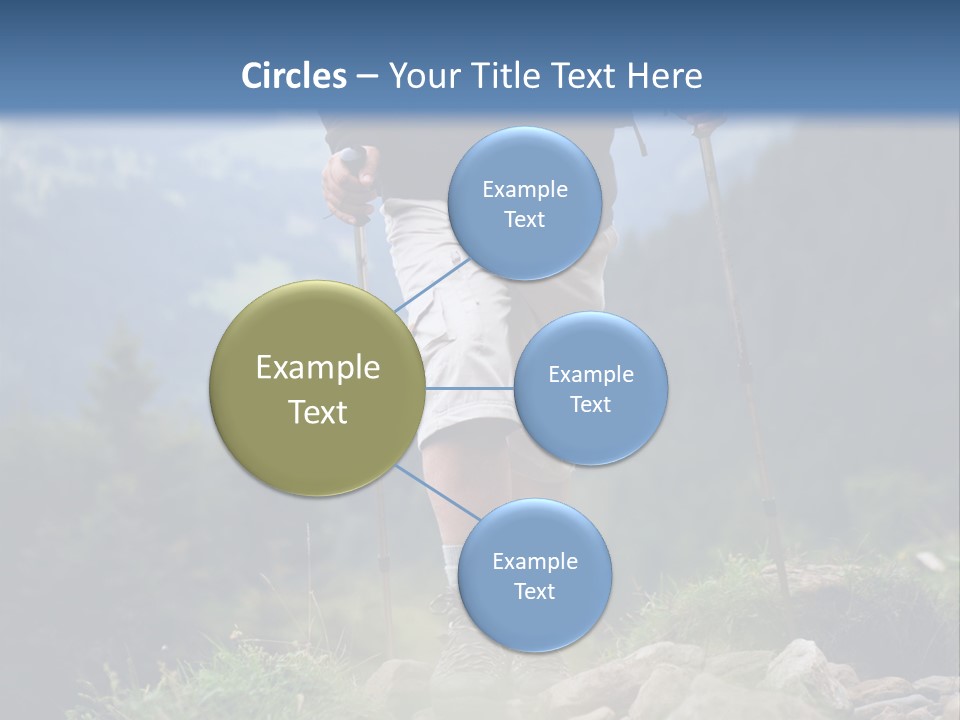 Circles – Your Title Text Here

Example Text

Example Text

Example Text

Example Text